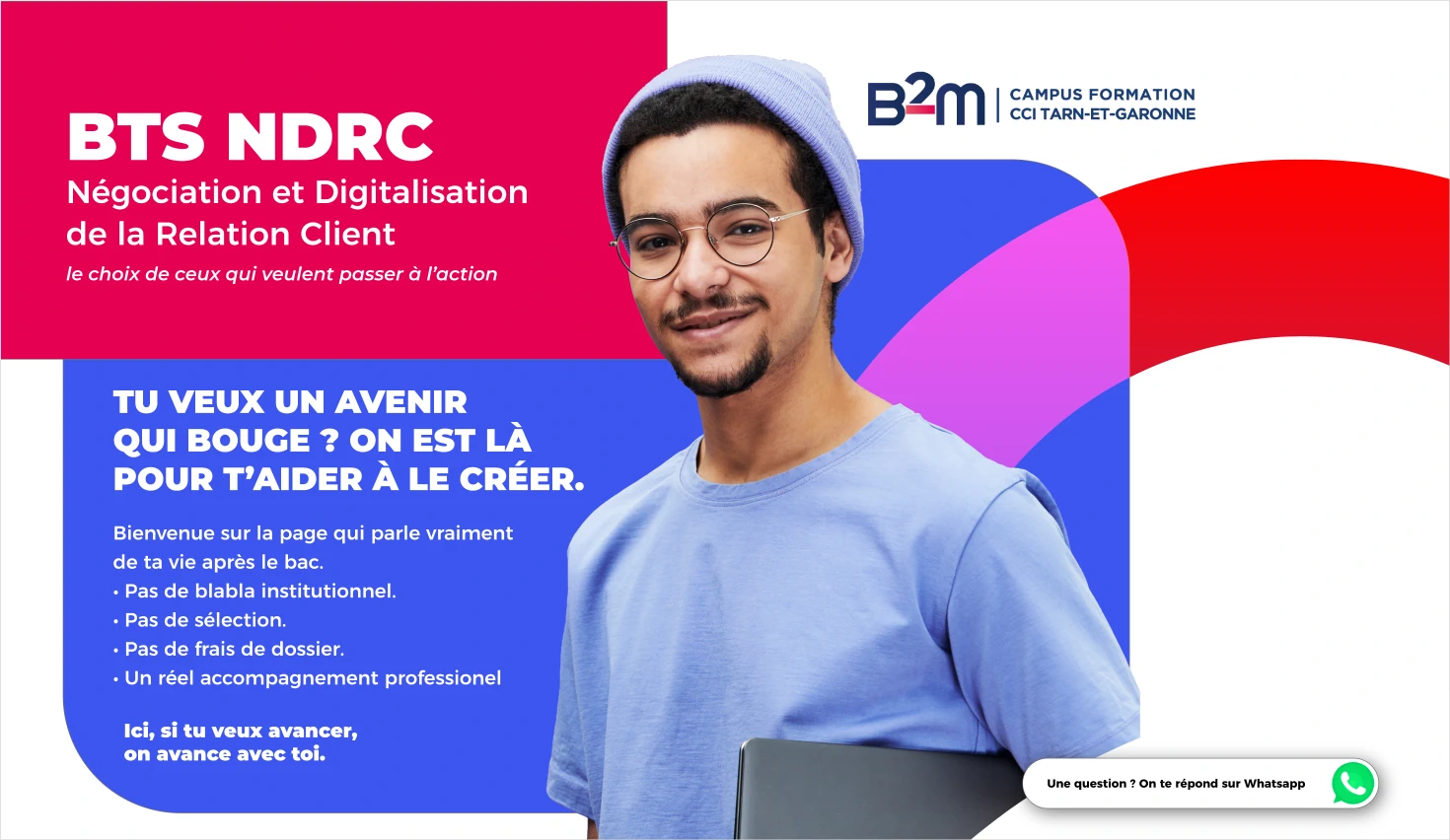 BTS NDRC
Négociation et Digitalisation de la Relation Client
le choix de ceux qui veulent passer à l'action

B2m | CAMPUS FORMATION CCI TARN-ET-GARONNE

TU VEUX UN AVENIR QUI BOUGE ? ON EST LÀ POUR T'AIDER À LE CRÉER.

Bienvenue sur la page qui parle vraiment de ta vie après le bac.
• Pas de blabla institutionnel.
• Pas de sélection.
• Pas de frais de dossier.
• Un réel accompagnement professionel

Ici, si tu veux avancer, on avance avec toi.

Une question ? On te répond sur Whatsapp